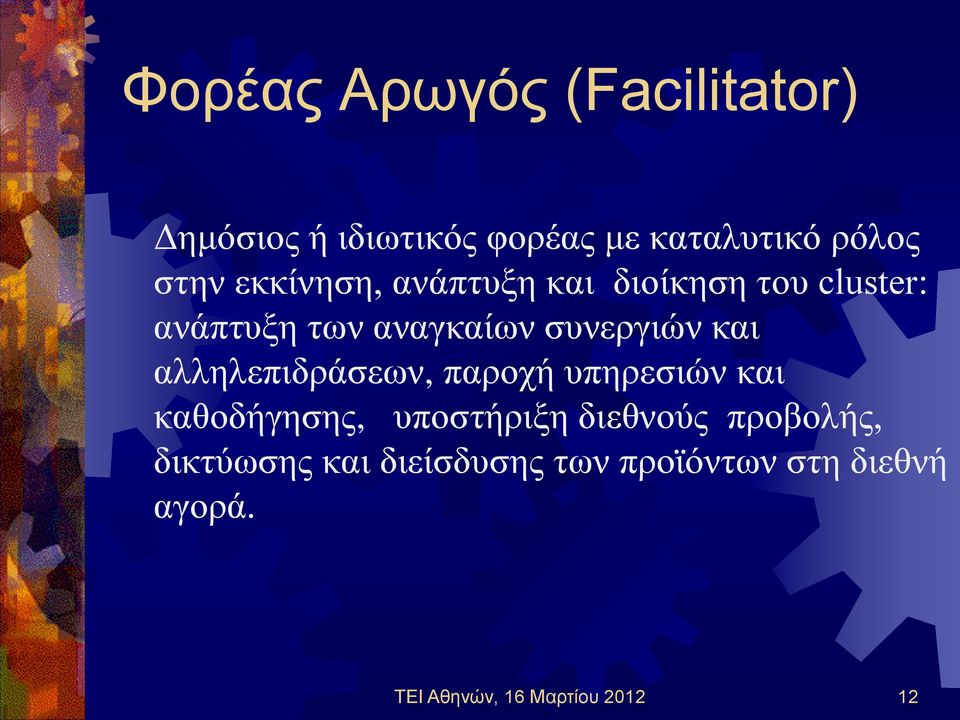 Φορέας Αρωγός (Facilitator)

Δημόσιος ή ιδιωτικός φορέας με καταλυτικό ρόλος στην εκκίνηση, ανάπτυξη και διοίκηση του cluster: ανάπτυξη των αναγκαίων συνεργιών και αλληλεπιδράσεων, παροχή υπηρεσιών και καθοδήγησης, υποστήριξη διεθνούς προβολής, δικτύωσης και διείσδυσης των προϊόντων στη διεθνή αγορά.

ΤΕΙ Αθηνών, 16 Μαρτίου 2012

12